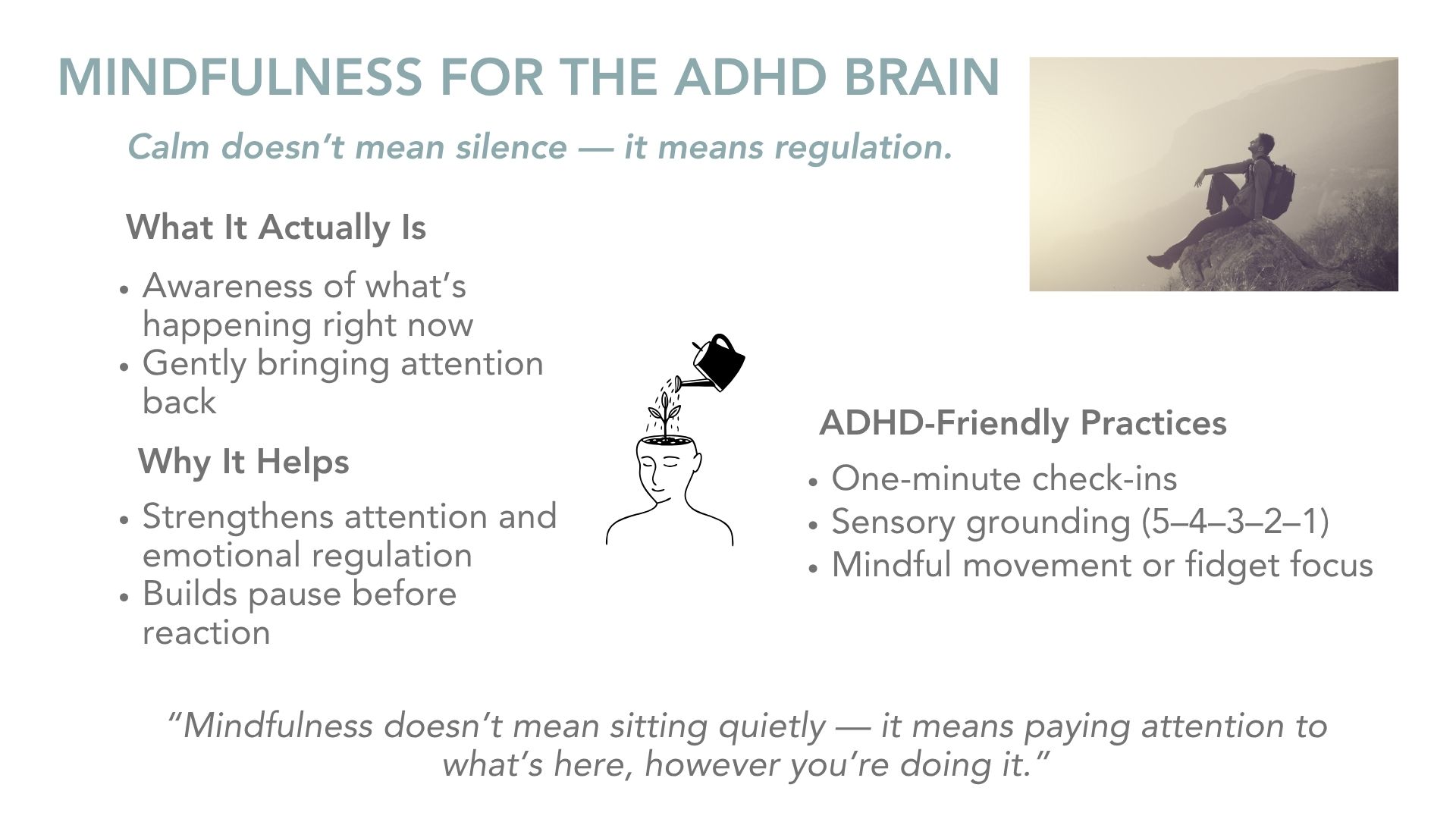 MINDFULNESS FOR THE ADHD BRAIN

Calm doesn't mean silence — it means regulation.

What It Actually Is

• Awareness of what's happening right now
• Gently bringing attention back

Why It Helps

• Strengthens attention and emotional regulation
• Builds pause before reaction

ADHD-Friendly Practices

• One-minute check-ins
• Sensory grounding (5–4–3–2–1)
• Mindful movement or fidget focus

"Mindfulness doesn't mean sitting quietly — it means paying attention to what's here, however you're doing it."